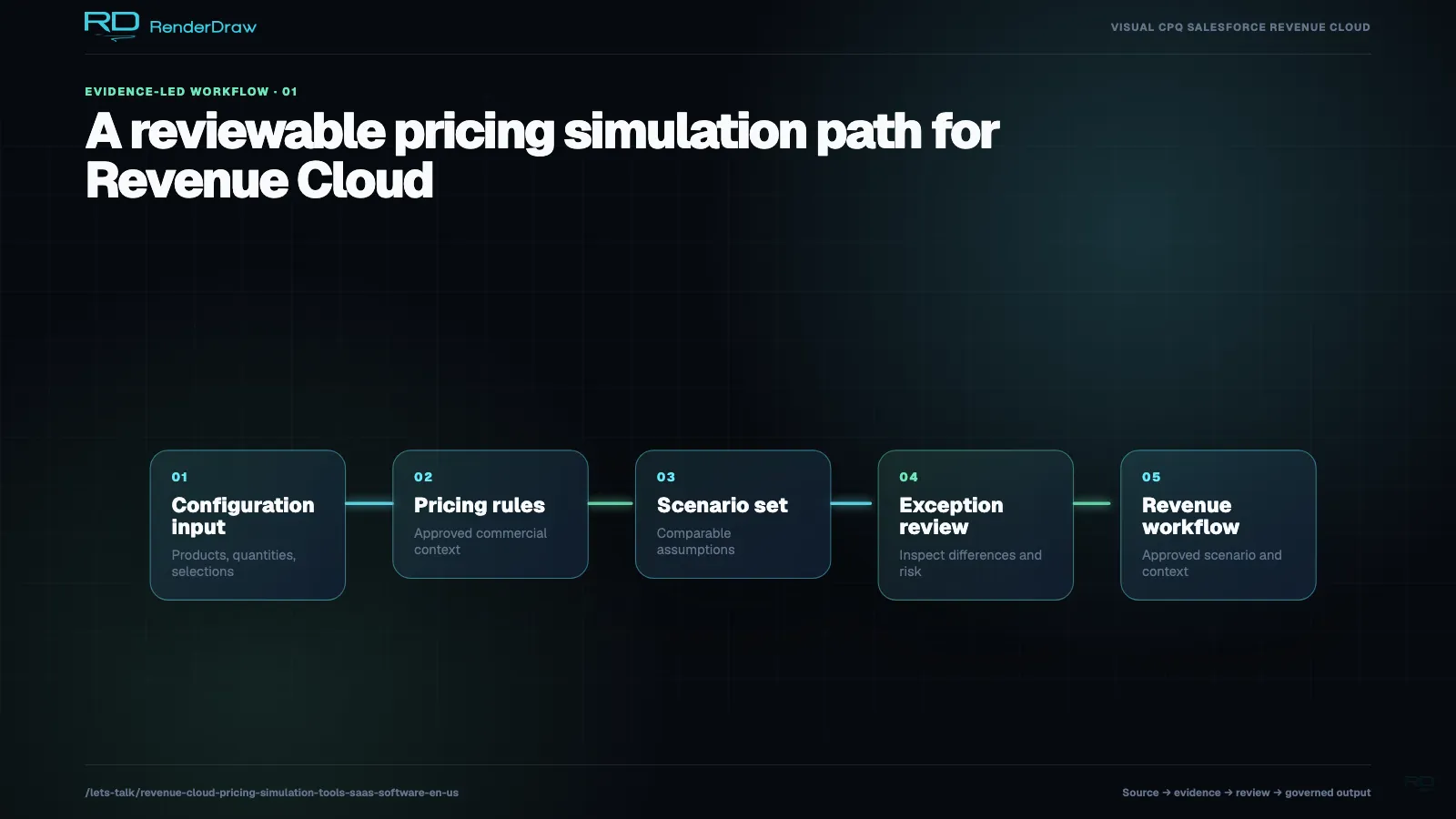 RD RenderDraw

VISUAL CPQ SALESFORCE REVENUE CLOUD

EVIDENCE-LED WORKFLOW · 01

A reviewable pricing simulation path for Revenue Cloud

01
Configuration input
Products, quantities, selections

02
Pricing rules
Approved commercial context

03
Scenario set
Comparable assumptions

04
Exception review
Inspect differences and risk

05
Revenue workflow
Approved scenario and context

/lets-talk/revenue-cloud-pricing-simulation-tools-saas-software-en-us

Source → evidence → review → governed output